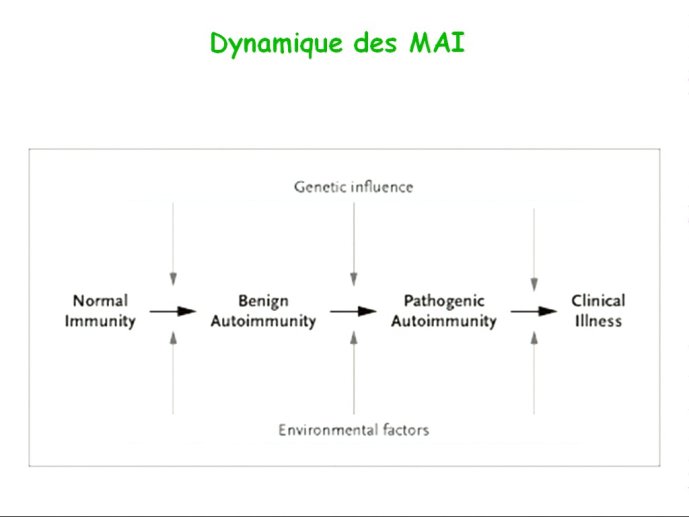 Dynamique des MAI

Genetic influence

Normal Immunity

Benign Autoimmunity

Pathogenic Autoimmunity

Clinical Illness

Environmental factors